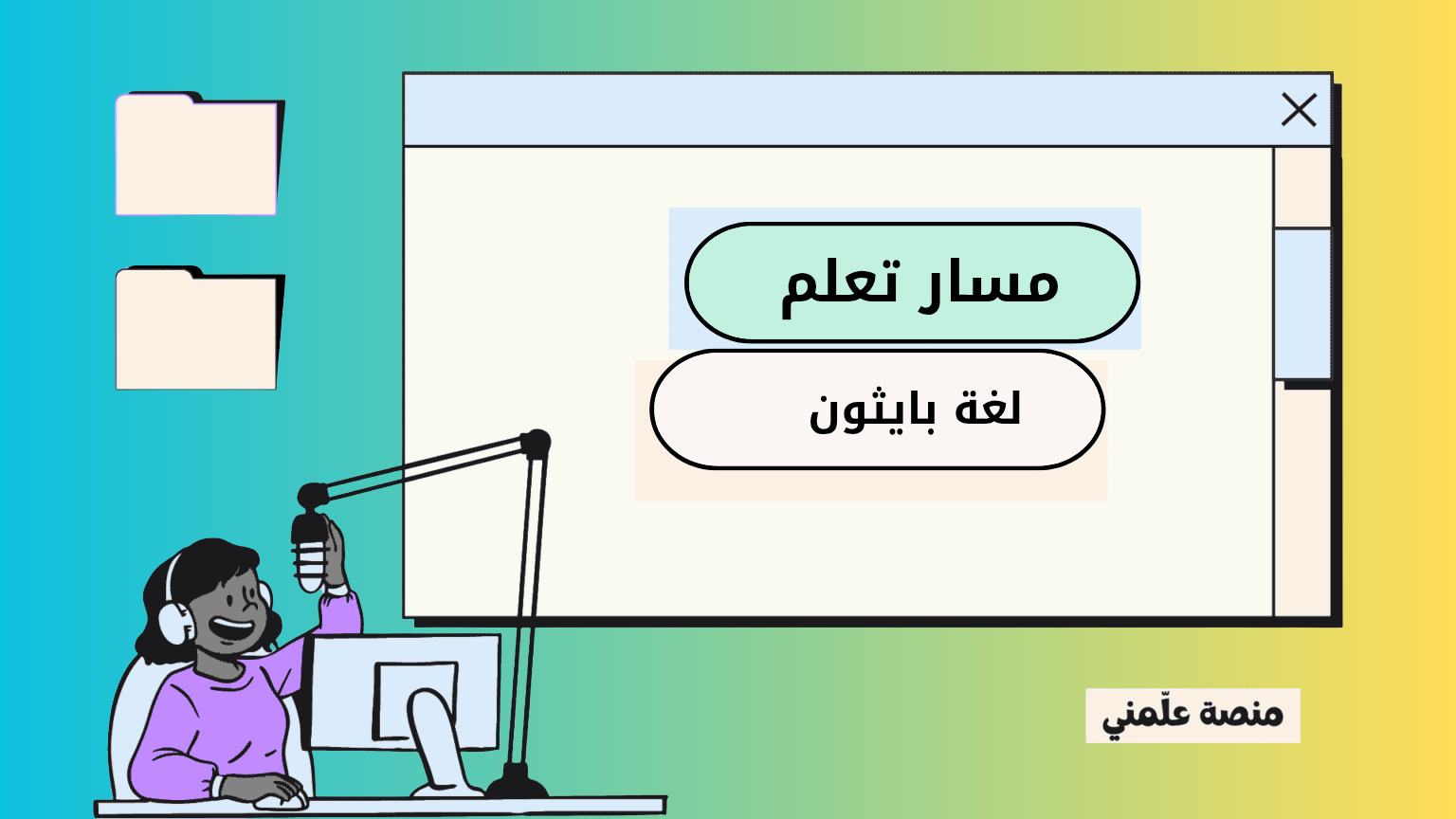 مسار تعلم

لغة بايثون

منصة علّمني